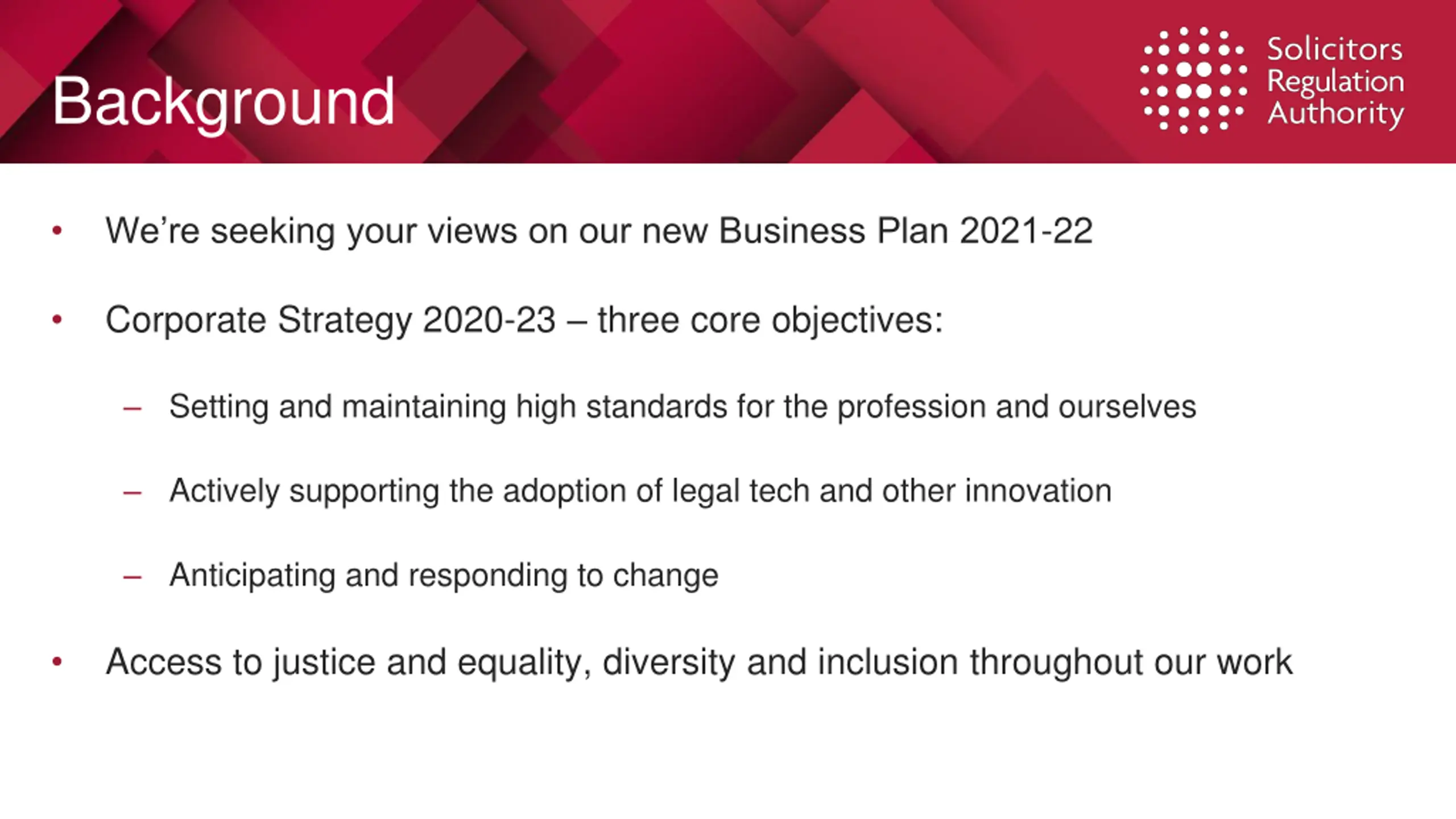 Background

Solicitors Regulation Authority

• We're seeking your views on our new Business Plan 2021-22

• Corporate Strategy 2020-23 – three core objectives:

– Setting and maintaining high standards for the profession and ourselves

– Actively supporting the adoption of legal tech and other innovation

– Anticipating and responding to change

• Access to justice and equality, diversity and inclusion throughout our work